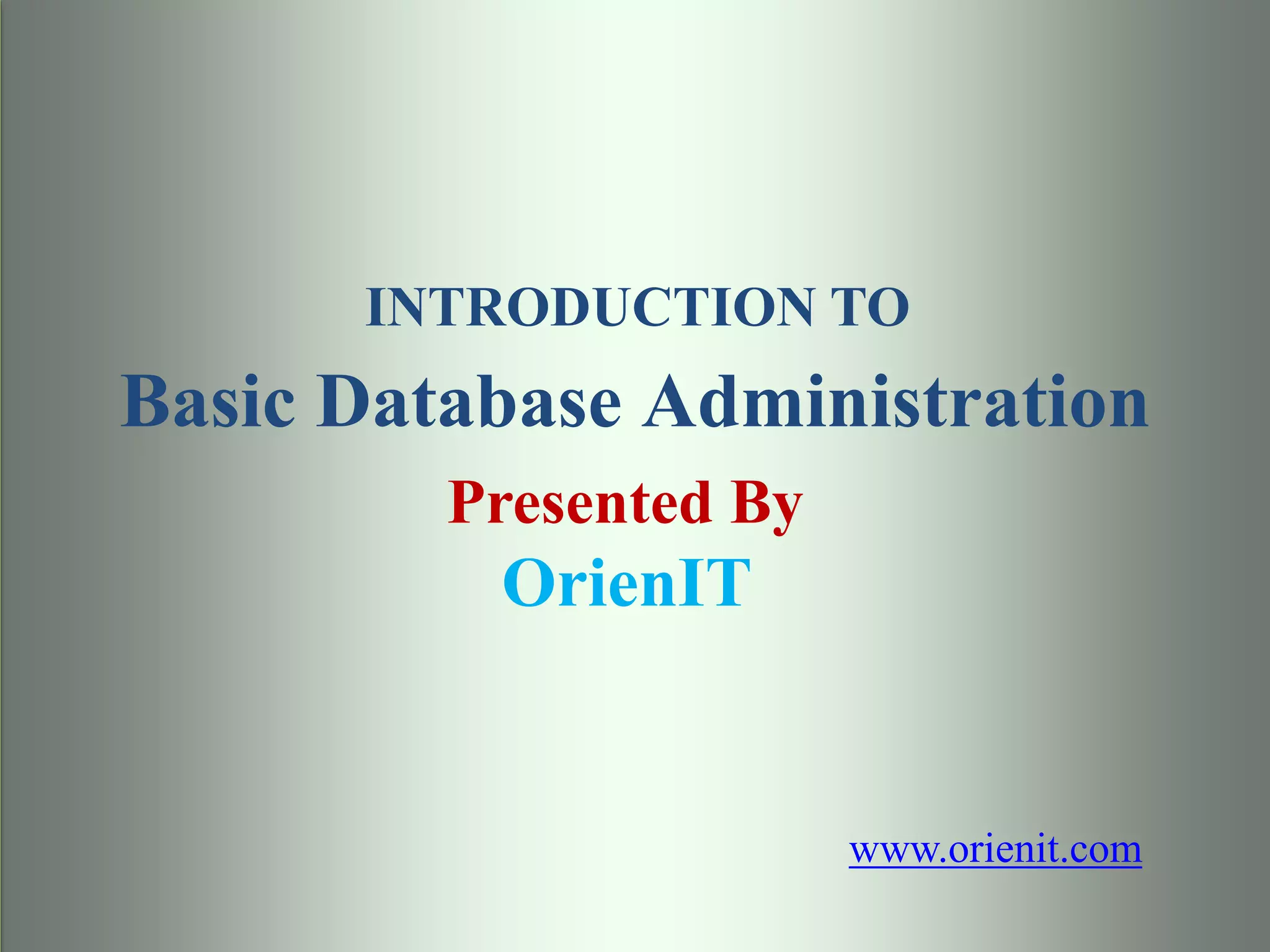 INTRODUCTION TO
Basic Database Administration
Presented By
OrienIT

www.orienit.com